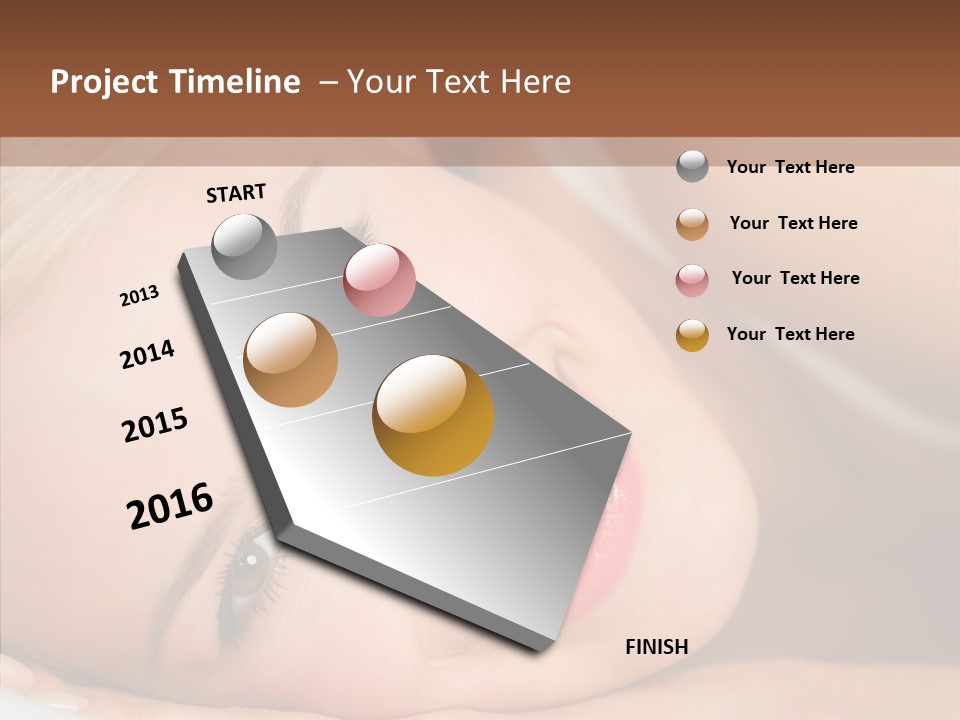 Project Timeline – Your Text Here

START

2013

2014

2015

2016

FINISH

Your Text Here

Your Text Here

Your Text Here

Your Text Here